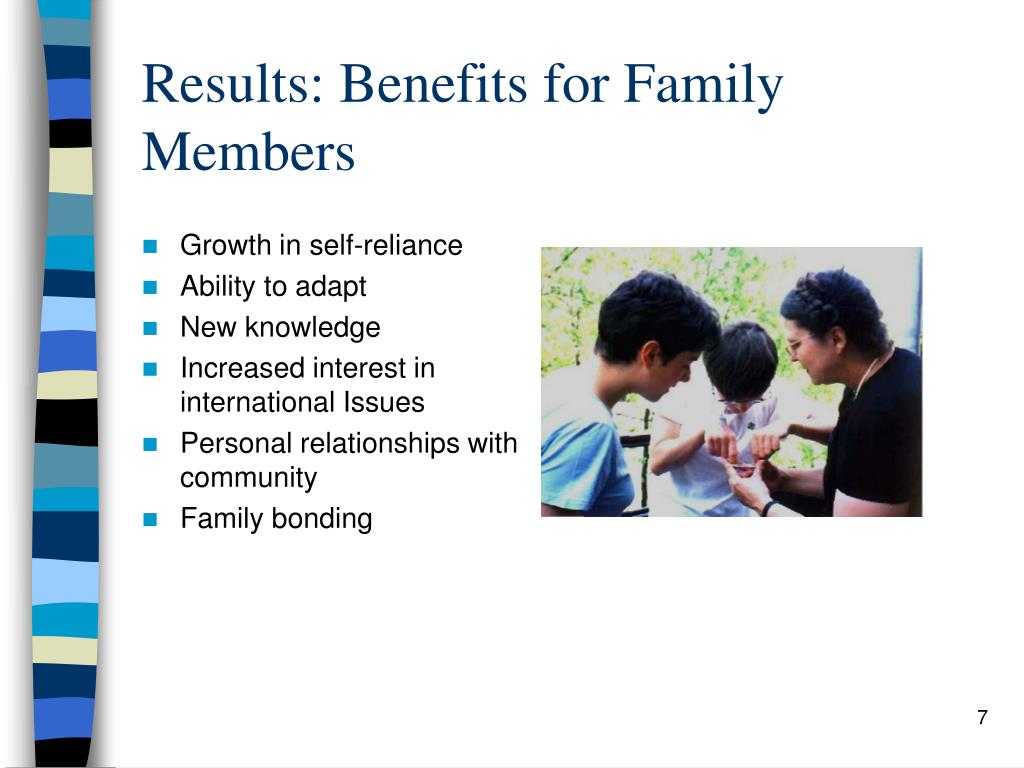 Results: Benefits for Family Members

- Growth in self-reliance
- Ability to adapt
- New knowledge
- Increased interest in international Issues
- Personal relationships with community
- Family bonding

7